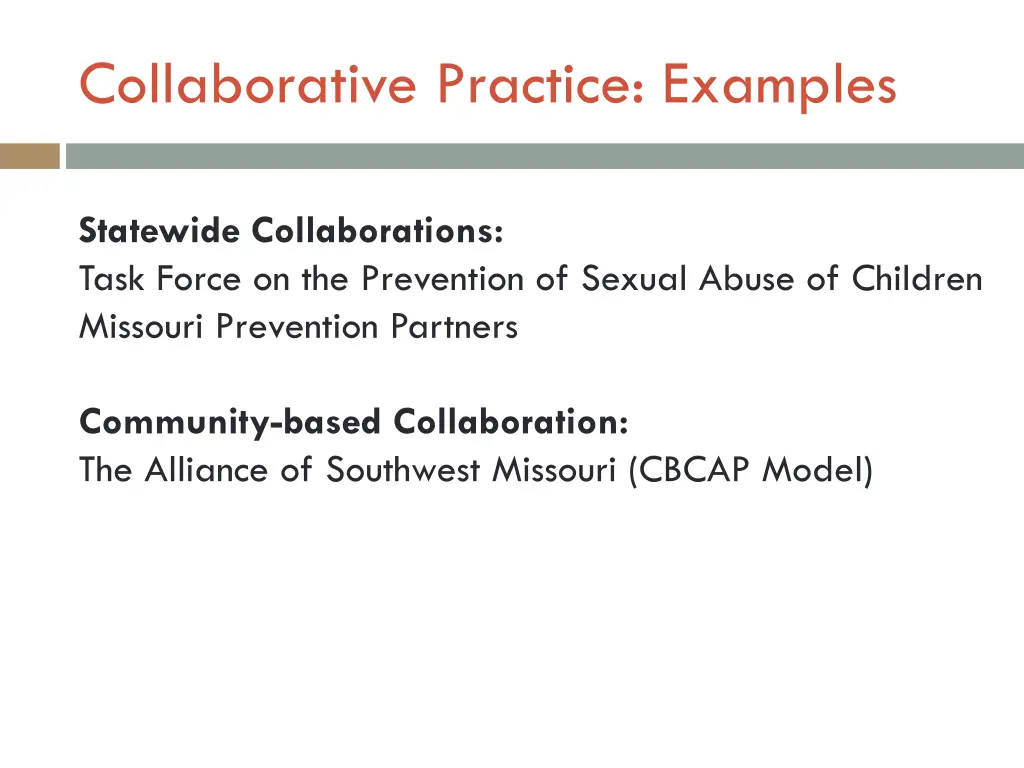 Collaborative Practice: Examples

Statewide Collaborations:
Task Force on the Prevention of Sexual Abuse of Children
Missouri Prevention Partners

Community-based Collaboration:
The Alliance of Southwest Missouri (CBCAP Model)